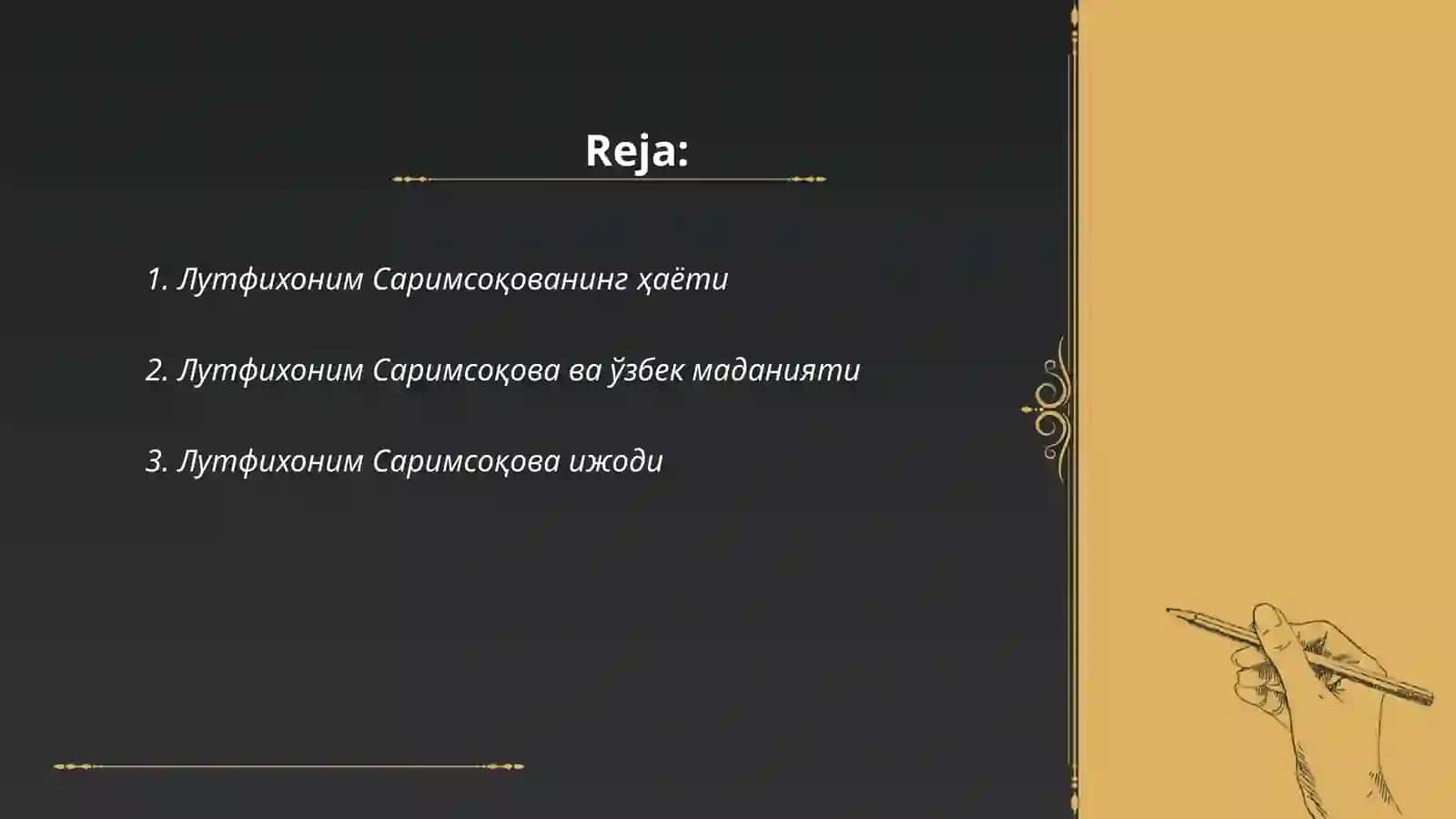 Reja:

1. Лутфихоним Саримсоқованинг ҳаёти

2. Лутфихоним Саримсоқова ва ўзбек маданияти

3. Лутфихоним Саримсоқова ижоди